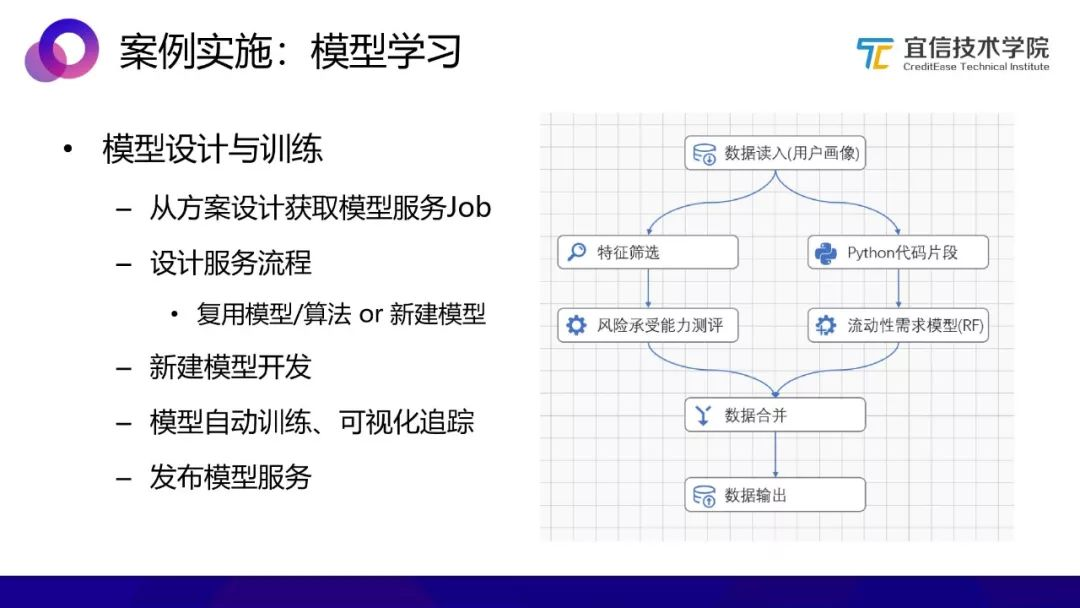 案例实施：模型学习

宜信技术学院
CreditEase Technical Institute

• 模型设计与训练
– 从方案设计获取模型服务Job
– 设计服务流程
• 复用模型/算法 or 新建模型
– 新建模型开发
– 模型自动训练、可视化追踪
– 发布模型服务

数据读入(用户画像)
特征筛选
Python代码片段
风险承受能力测评
流动性需求模型(RF)
数据合并
数据输出